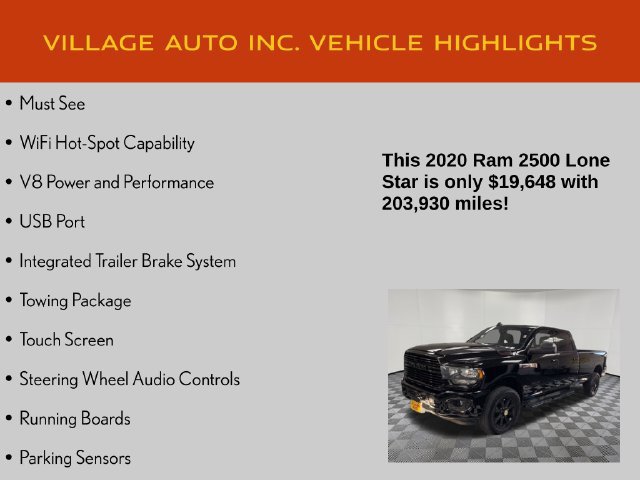 VILLAGE AUTO INC. VEHICLE HIGHLIGHTS

• Must See

• WiFi Hot-Spot Capability

• V8 Power and Performance

• USB Port

• Integrated Trailer Brake System

• Towing Package

• Touch Screen

• Steering Wheel Audio Controls

• Running Boards

• Parking Sensors

This 2020 Ram 2500 Lone Star is only $19,648 with 203,930 miles!